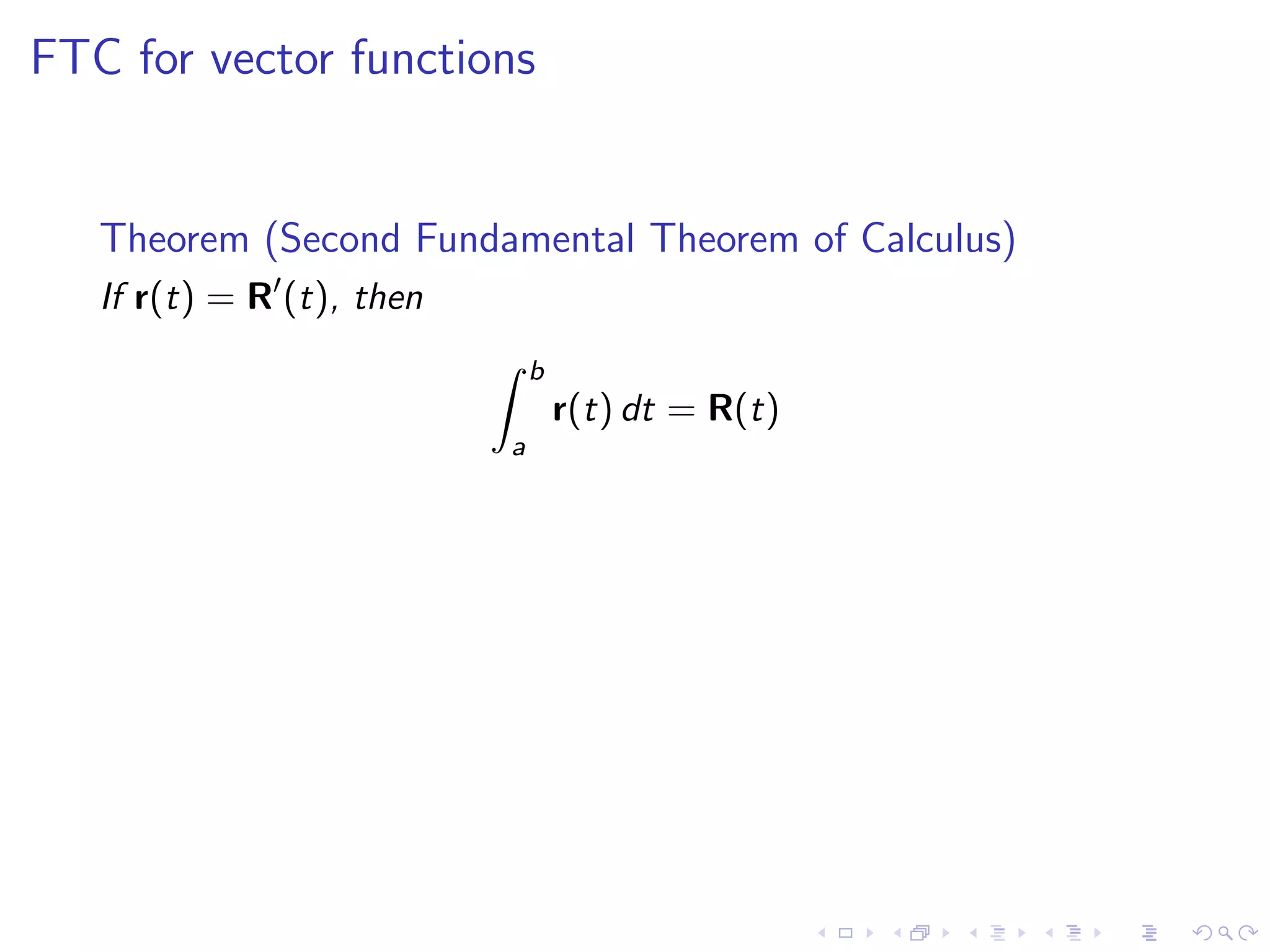 FTC for vector functions

Theorem (Second Fundamental Theorem of Calculus)
If $\mathbf{r}(t) = \mathbf{R}'(t)$, then

$$\int_a^b \mathbf{r}(t)\,dt = \mathbf{R}(t)$$